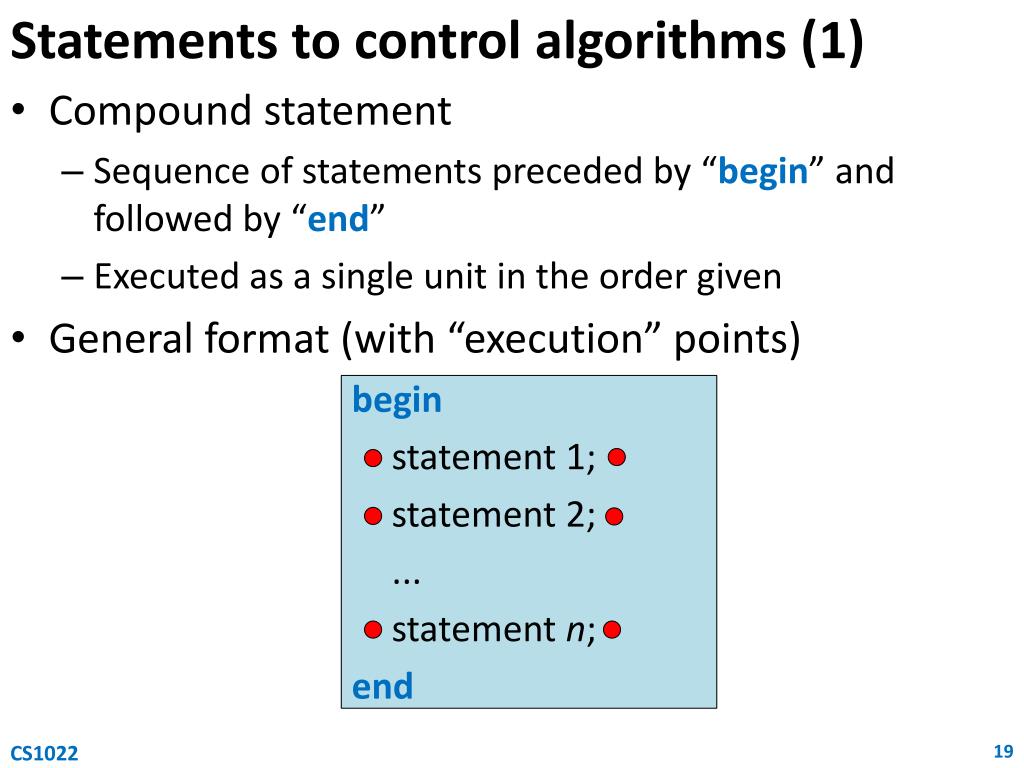 Statements to control algorithms (1)

• Compound statement
– Sequence of statements preceded by “begin” and followed by “end”
– Executed as a single unit in the order given

• General format (with “execution” points)

begin
statement 1;
statement 2;
...
statement $n$;
end

CS1022

19